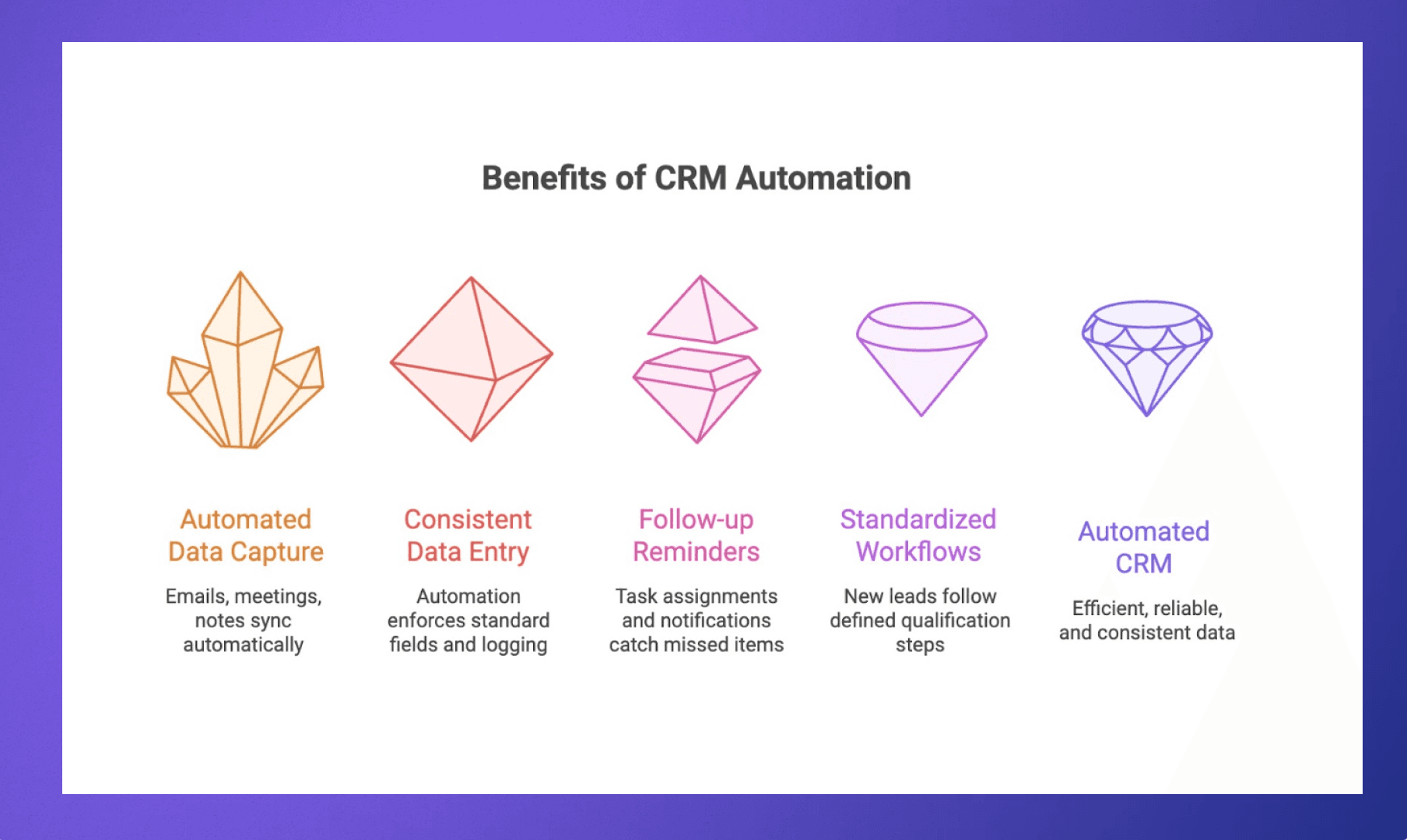 Benefits of CRM Automation

Automated Data Capture

Emails, meetings, notes sync automatically

Consistent Data Entry

Automation enforces standard fields and logging

Follow-up Reminders

Task assignments and notifications catch missed items

Standardized Workflows

New leads follow defined qualification steps

Automated CRM

Efficient, reliable, and consistent data